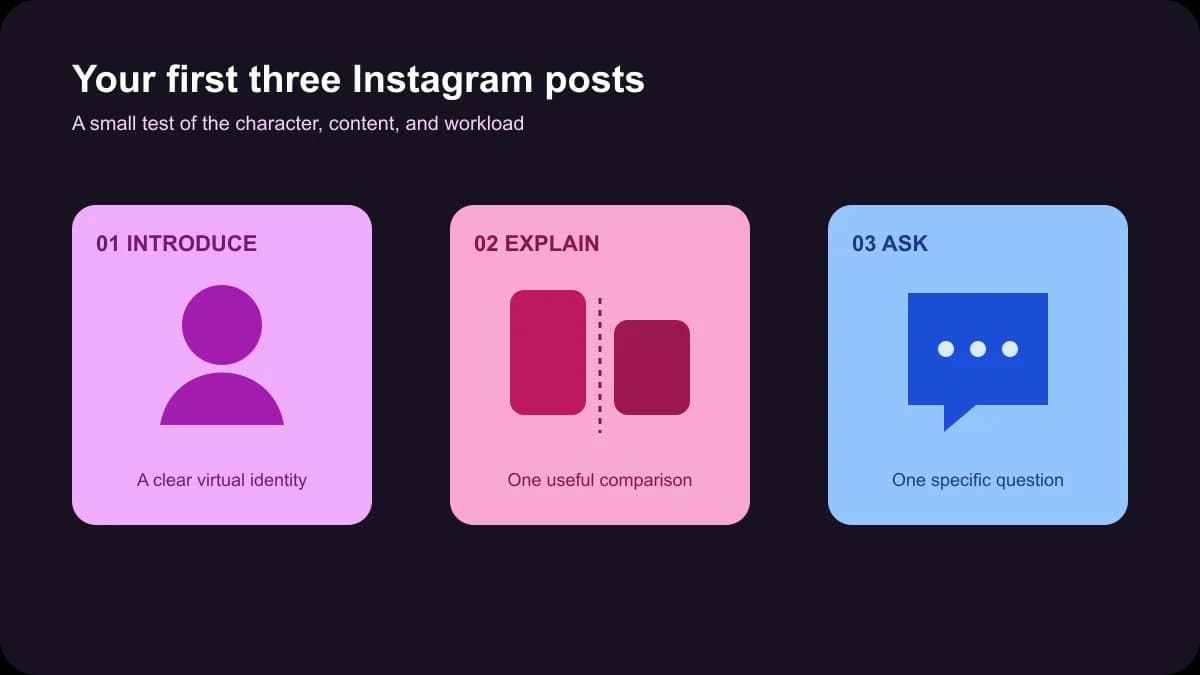 Your first three Instagram posts

A small test of the character, content, and workload

01 INTRODUCE

A clear virtual identity

02 EXPLAIN

One useful comparison

03 ASK

One specific question